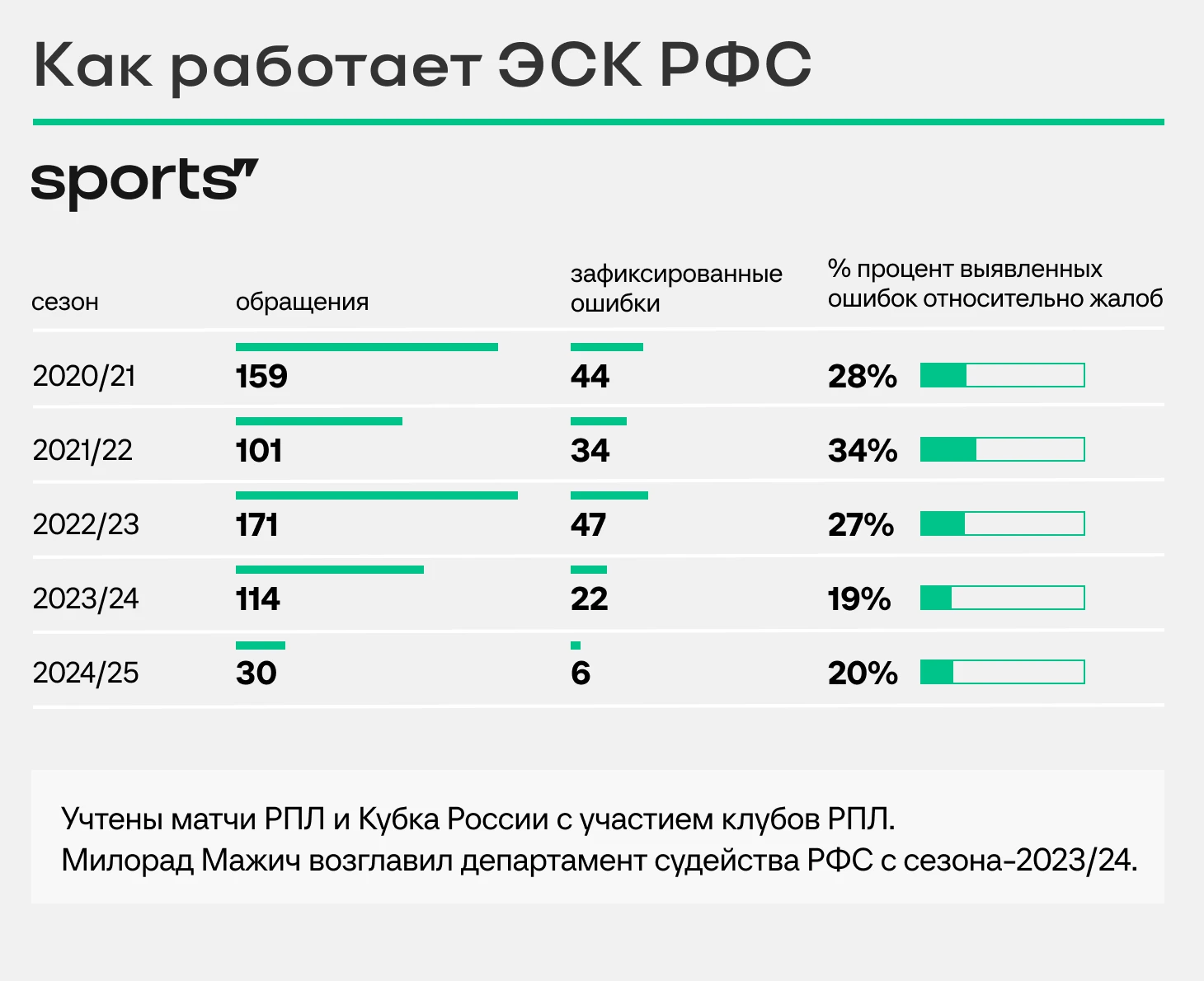 Как работает ЭСК РФС

sports"

| сезон | обращения | зафиксированные ошибки | % процент выявленных ошибок относительно жалоб |
|---|---|---|---|
| 2020/21 | 159 | 44 | 28% |
| 2021/22 | 101 | 34 | 34% |
| 2022/23 | 171 | 47 | 27% |
| 2023/24 | 114 | 22 | 19% |
| 2024/25 | 30 | 6 | 20% |

Учтены матчи РПЛ и Кубка России с участием клубов РПЛ.
Милорад Мажич возглавил департамент судейства РФС с сезона-2023/24.